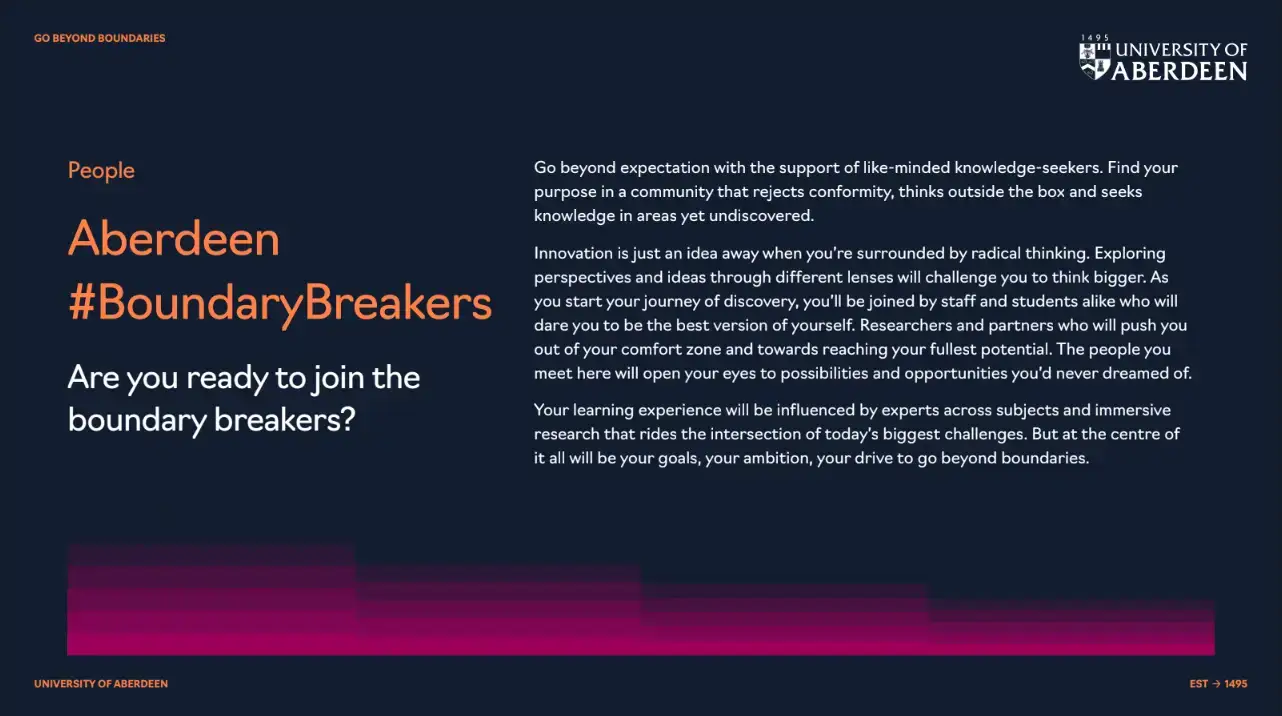 GO BEYOND BOUNDARIES

1495 UNIVERSITY OF ABERDEEN

People

Aberdeen #BoundaryBreakers

Are you ready to join the boundary breakers?

Go beyond expectation with the support of like-minded knowledge-seekers. Find your purpose in a community that rejects conformity, thinks outside the box and seeks knowledge in areas yet undiscovered.

Innovation is just an idea away when you're surrounded by radical thinking. Exploring perspectives and ideas through different lenses will challenge you to think bigger. As you start your journey of discovery, you'll be joined by staff and students alike who will dare you to be the best version of yourself. Researchers and partners who will push you out of your comfort zone and towards reaching your fullest potential. The people you meet here will open your eyes to possibilities and opportunities you'd never dreamed of.

Your learning experience will be influenced by experts across subjects and immersive research that rides the intersection of today's biggest challenges. But at the centre of it all will be your goals, your ambition, your drive to go beyond boundaries.

UNIVERSITY OF ABERDEEN

EST → 1495